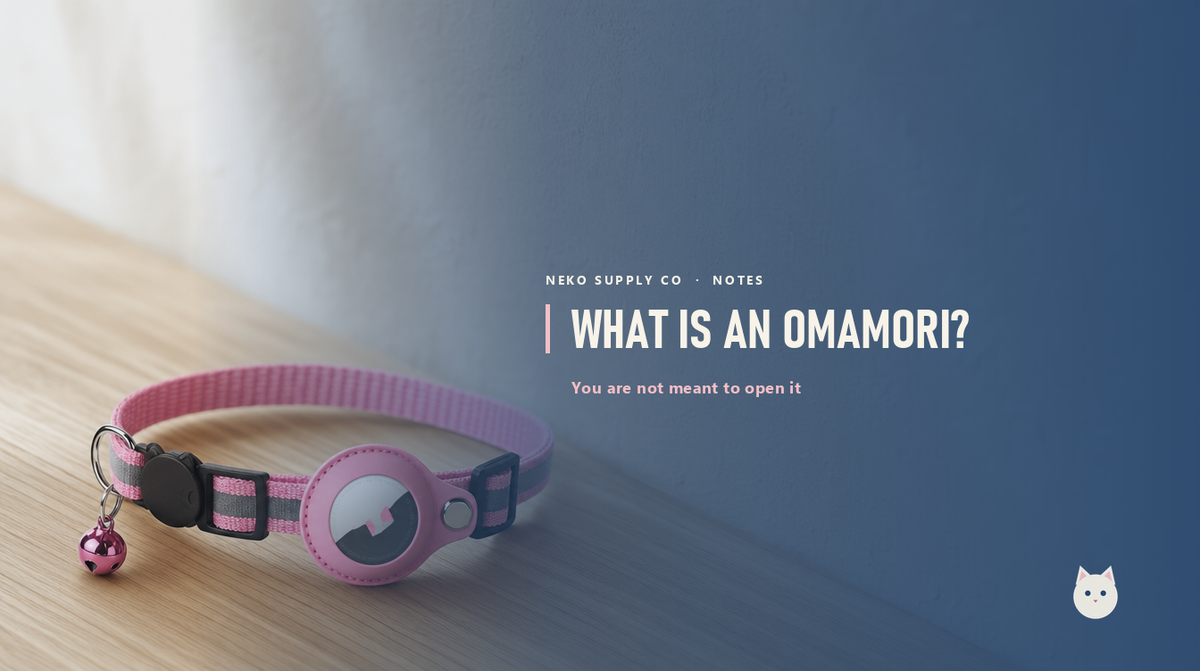 NEKO SUPPLY CO · NOTES

WHAT IS AN OMAMORI?

You are not meant to open it